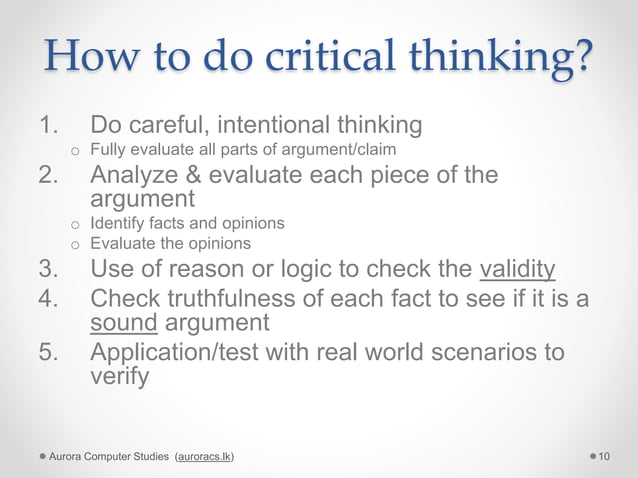 How to do critical thinking?

1. Do careful, intentional thinking
   o Fully evaluate all parts of argument/claim
2. Analyze & evaluate each piece of the argument
   o Identify facts and opinions
   o Evaluate the opinions
3. Use of reason or logic to check the validity
4. Check truthfulness of each fact to see if it is a sound argument
5. Application/test with real world scenarios to verify

Aurora Computer Studies (auroracs.lk)

10